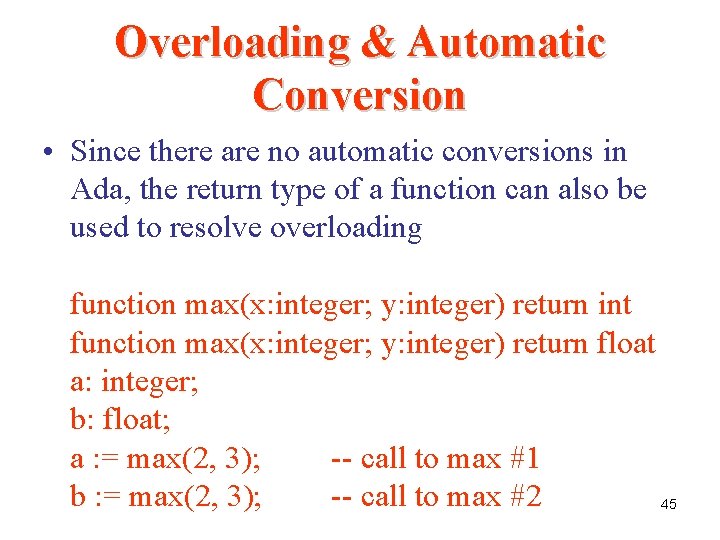 Overloading & Automatic Conversion

• Since there are no automatic conversions in Ada, the return type of a function can also be used to resolve overloading

function max(x:integer; y:integer) return int
function max(x:integer; y:integer) return float
a: integer;
b: float;
a := max(2, 3);   -- call to max #1
b := max(2, 3);   -- call to max #2

45